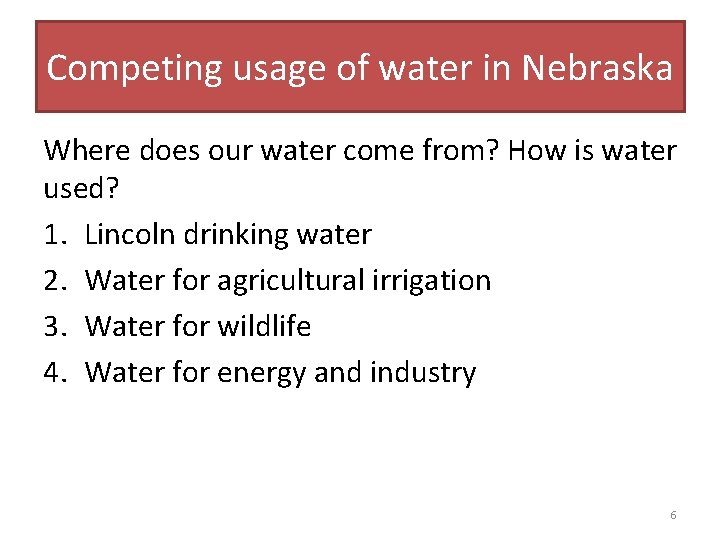 Competing usage of water in Nebraska

Where does our water come from? How is water used?

1. Lincoln drinking water
2. Water for agricultural irrigation
3. Water for wildlife
4. Water for energy and industry

6